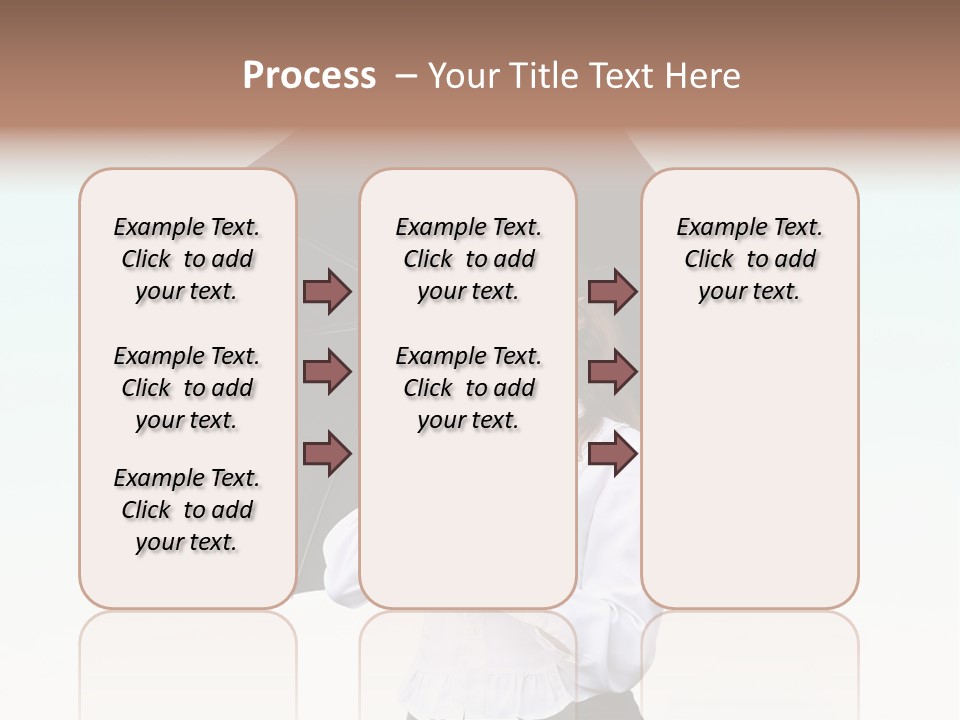 Process – Your Title Text Here

Example Text. Click to add your text.

Example Text. Click to add your text.

Example Text. Click to add your text.

Example Text. Click to add your text.

Example Text. Click to add your text.

Example Text. Click to add your text.